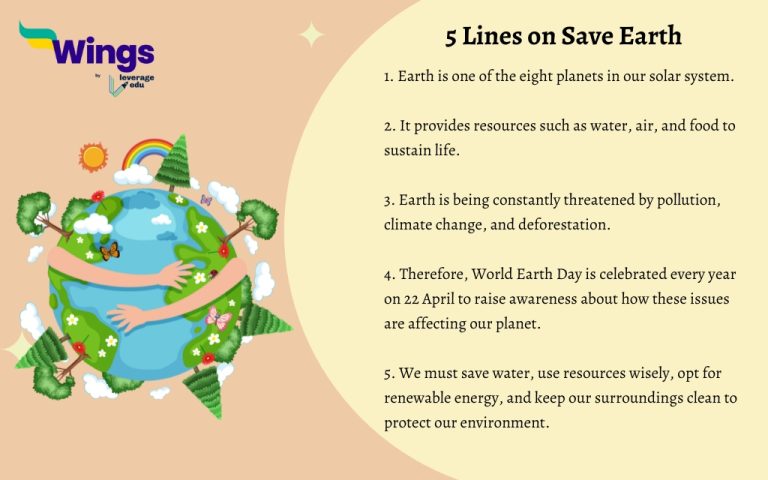 Wings
by leverage edu

5 Lines on Save Earth

1. Earth is one of the eight planets in our solar system.

2. It provides resources such as water, air, and food to sustain life.

3. Earth is being constantly threatened by pollution, climate change, and deforestation.

4. Therefore, World Earth Day is celebrated every year on 22 April to raise awareness about how these issues are affecting our planet.

5. We must save water, use resources wisely, opt for renewable energy, and keep our surroundings clean to protect our environment.